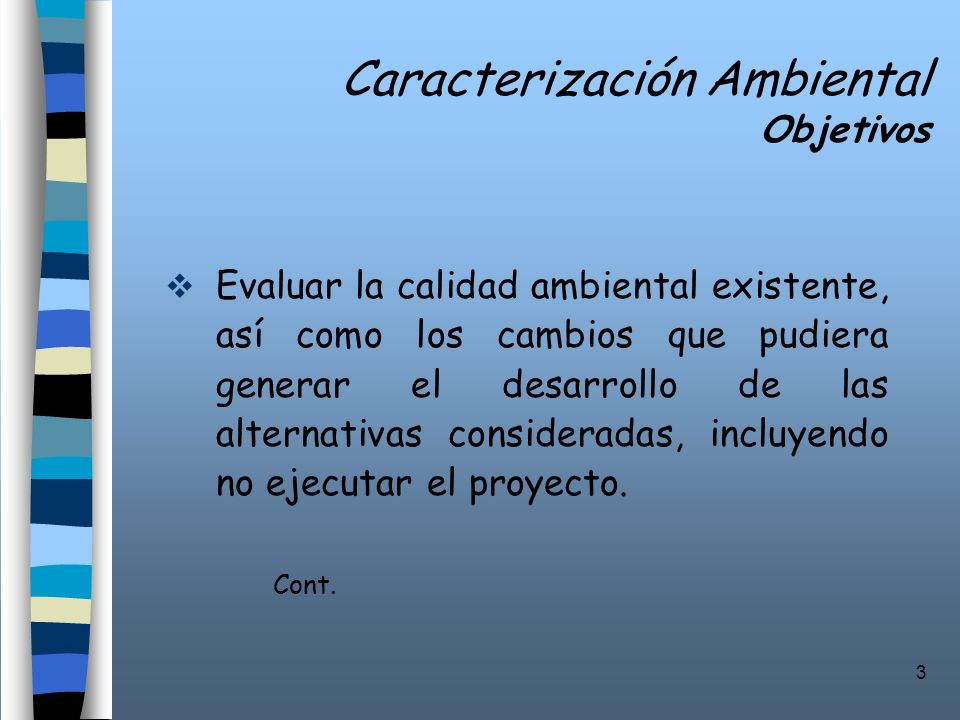 Caracterización Ambiental
Objetivos

❖ Evaluar la calidad ambiental existente, así como los cambios que pudiera generar el desarrollo de las alternativas consideradas, incluyendo no ejecutar el proyecto.

Cont.

3